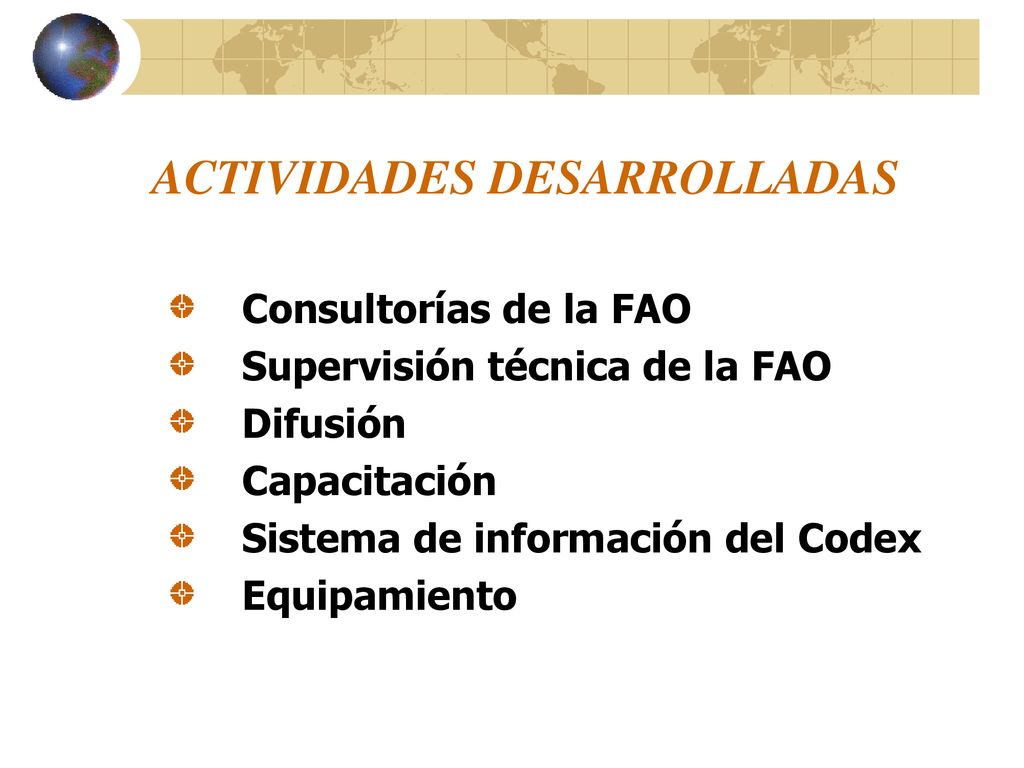 ACTIVIDADES DESARROLLADAS

Consultorías de la FAO
Supervisión técnica de la FAO
Difusión
Capacitación
Sistema de información del Codex
Equipamiento